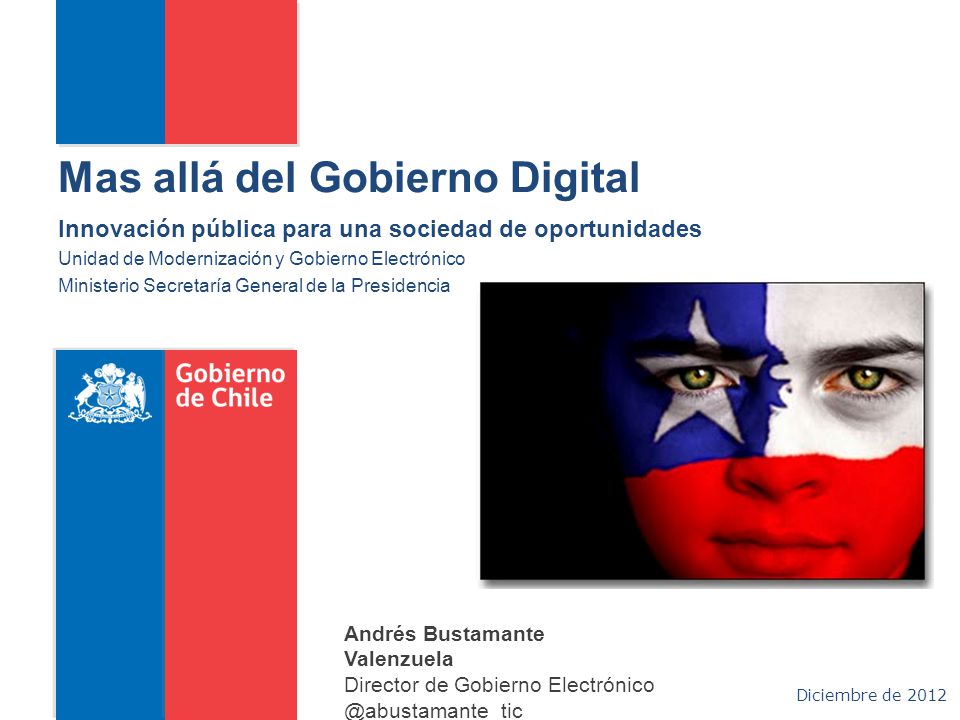 Mas allá del Gobierno Digital

Innovación pública para una sociedad de oportunidades
Unidad de Modernización y Gobierno Electrónico
Ministerio Secretaría General de la Presidencia

Gobierno de Chile

Andrés Bustamante Valenzuela
Director de Gobierno Electrónico
@abustamante_tic

Diciembre de 2012